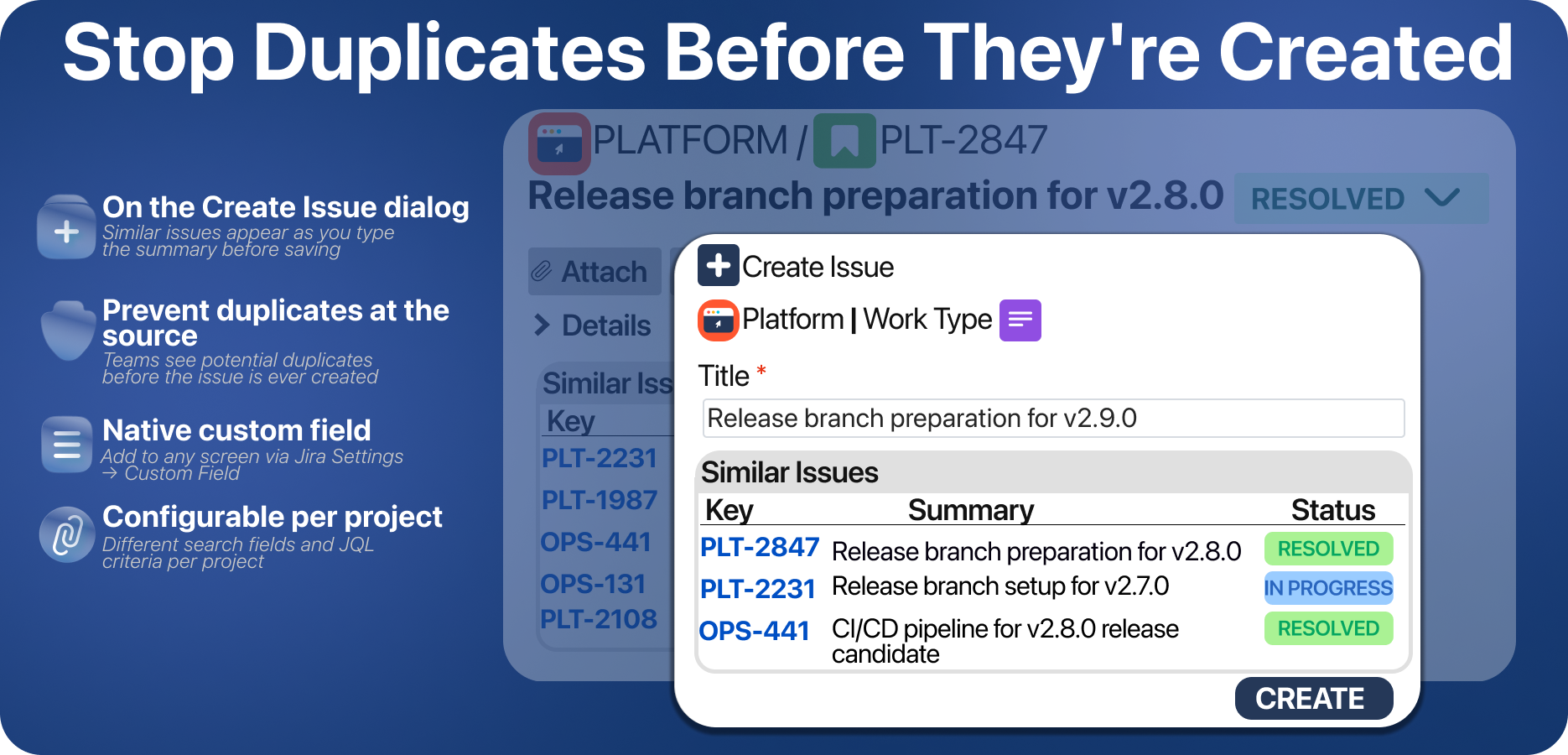 Stop Duplicates Before They're Created

On the Create Issue dialog
Similar issues appear as you type the summary before saving

Prevent duplicates at the source
Teams see potential duplicates before the issue is ever created

Native custom field
Add to any screen via Jira Settings → Custom Field

Configurable per project
Different search fields and JQL criteria per project

PLATFORM / PLT-2847
Release branch preparation for v2.8.0 RESOLVED

Attach
Details

Similar Iss
Key
PLT-2231
PLT-1987
OPS-441
OPS-131
PLT-2108

Create Issue
Platform | Work Type
Title *
Release branch preparation for v2.9.0

Similar Issues

| Key | Summary | Status |
|---|---|---|
| PLT-2847 | Release branch preparation for v2.8.0 | RESOLVED |
| PLT-2231 | Release branch setup for v2.7.0 | IN PROGRESS |
| OPS-441 | CI/CD pipeline for v2.8.0 release candidate | RESOLVED |

CREATE